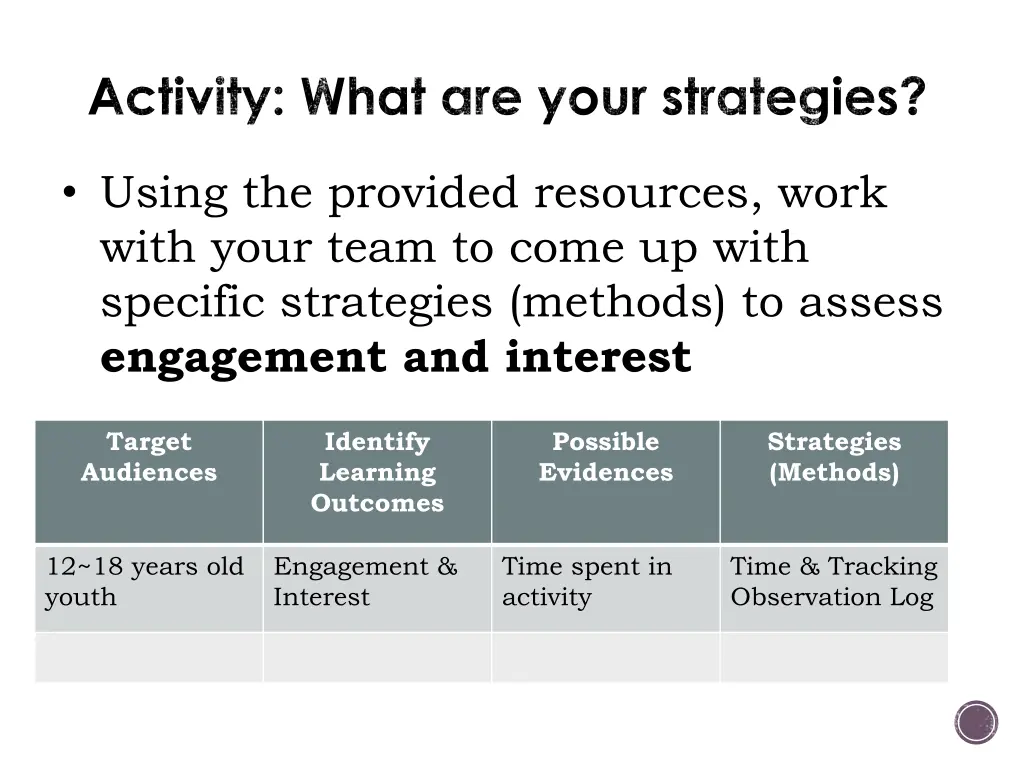 Activity: What are your strategies?

• Using the provided resources, work with your team to come up with specific strategies (methods) to assess **engagement and interest**

| Target Audiences | Identify Learning Outcomes | Possible Evidences | Strategies (Methods) |
|---|---|---|---|
| 12~18 years old youth | Engagement & Interest | Time spent in activity | Time & Tracking Observation Log |
| | | | |